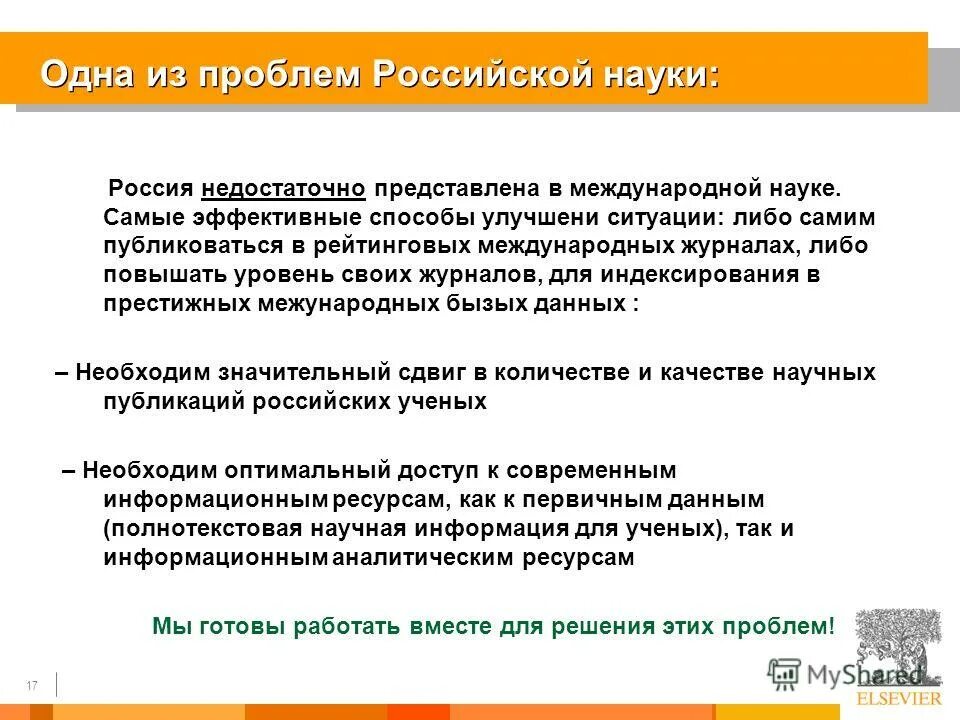 Одна из проблем Российской науки:

Россия недостаточно представлена в международной науке. Самые эффективные способы улучшени ситуации: либо самим публиковаться в рейтинговых международных журналах, либо повышать уровень своих журналов, для индексирования в престижных межународных бызых данных :

– Необходим значительный сдвиг в количестве и качестве научных публикаций российских ученых

– Необходим оптимальный доступ к современным информационным ресурсам, как к первичным данным (полнотекстовая научная информация для ученых), так и информационным аналитическим ресурсам

Мы готовы работать вместе для решения этих проблем!

17

MyShared

ELSEVIER